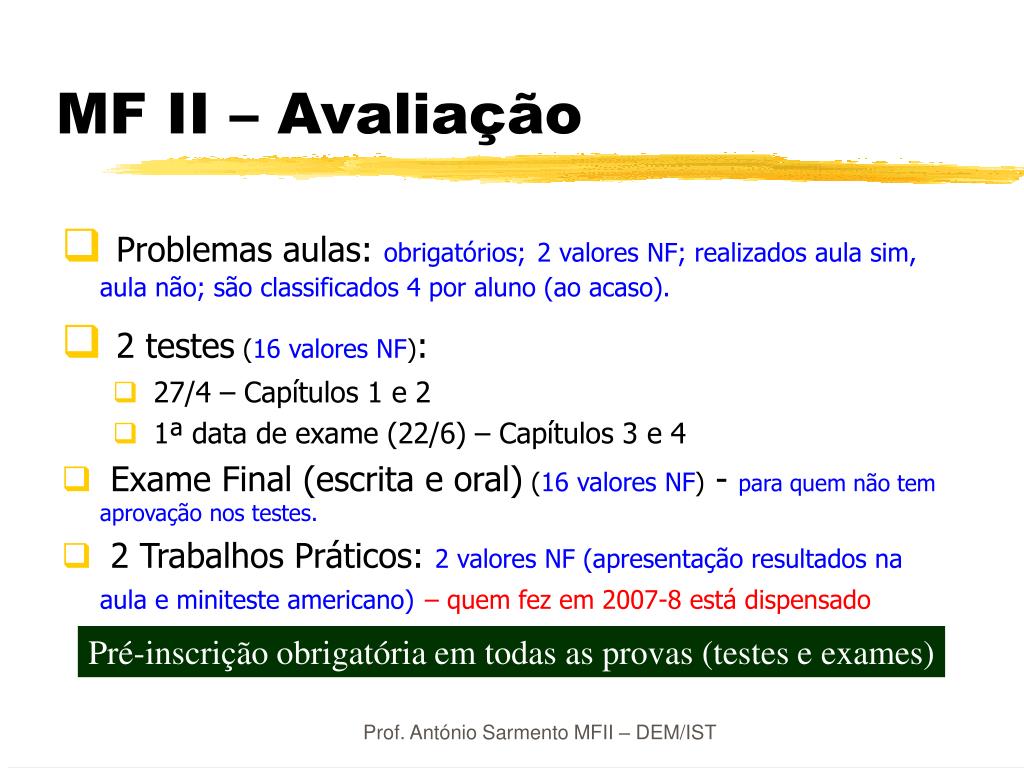 MF II – Avaliação

Problemas aulas: obrigatórios; 2 valores NF; realizados aula sim, aula não; são classificados 4 por aluno (ao acaso).

2 testes (16 valores NF):

27/4 – Capítulos 1 e 2

1ª data de exame (22/6) – Capítulos 3 e 4

Exame Final (escrita e oral) (16 valores NF) - para quem não tem aprovação nos testes.

2 Trabalhos Práticos: 2 valores NF (apresentação resultados na aula e miniteste americano) – quem fez em 2007-8 está dispensado

Pré-inscrição obrigatória em todas as provas (testes e exames)

Prof. António Sarmento MFII – DEM/IST